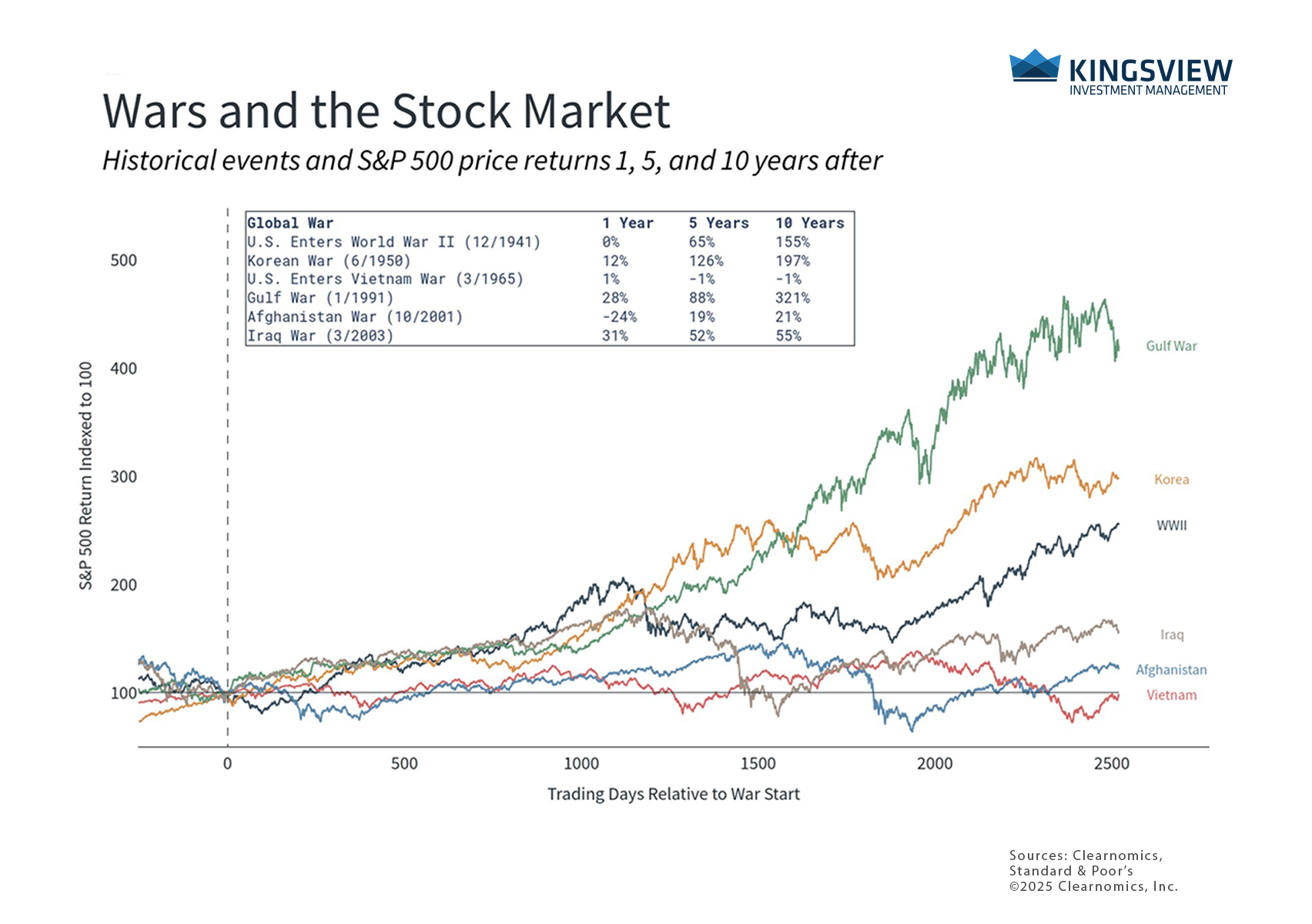 KINGSVIEW
INVESTMENT MANAGEMENT

Wars and the Stock Market

Historical events and S&P 500 price returns 1, 5, and 10 years after

| Global War | 1 Year | 5 Years | 10 Years |
|---|---|---|---|
| U.S. Enters World War II (12/1941) | 0% | 65% | 155% |
| Korean War (6/1950) | 12% | 126% | 197% |
| U.S. Enters Vietnam War (3/1965) | 1% | -1% | -1% |
| Gulf War (1/1991) | 28% | 88% | 321% |
| Afghanistan War (10/2001) | -24% | 19% | 21% |
| Iraq War (3/2003) | 31% | 52% | 55% |

S&P 500 Return Indexed to 100

500
400
300
200
100

Gulf War
Korea
WWII
Iraq
Afghanistan
Vietnam

0
500
1000
1500
2000
2500

Trading Days Relative to War Start

Sources: Clearnomics, Standard & Poor's
©2025 Clearnomics, Inc.